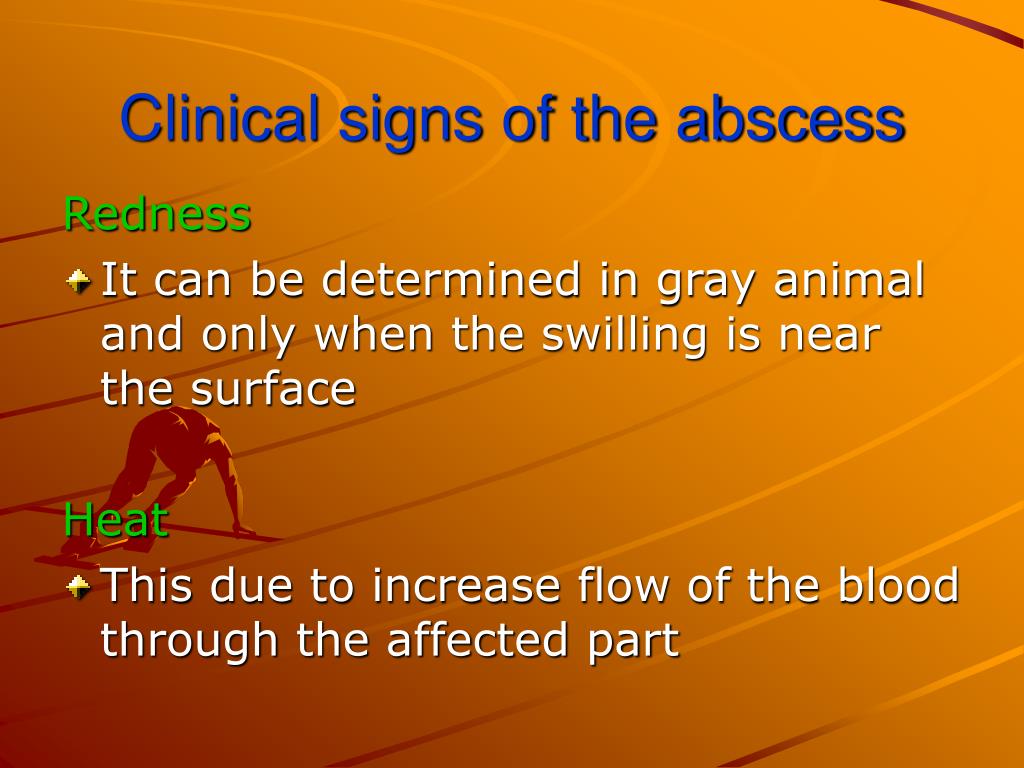 Clinical signs of the abscess

Redness

It can be determined in gray animal and only when the swilling is near the surface

Heat

This due to increase flow of the blood through the affected part